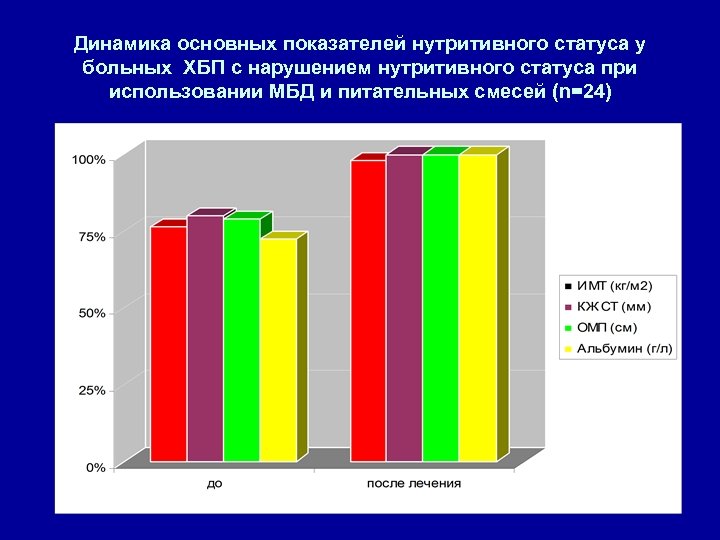 Динамика основных показателей нутритивного статуса у больных ХБП с нарушением нутритивного статуса при использовании МБД и питательных смесей (n=24)

100%
75%
50%
25%
0%

до
после лечения

ИМТ (кг/м2)
КЖСТ (мм)
ОМП (см)
Альбумин (г/л)